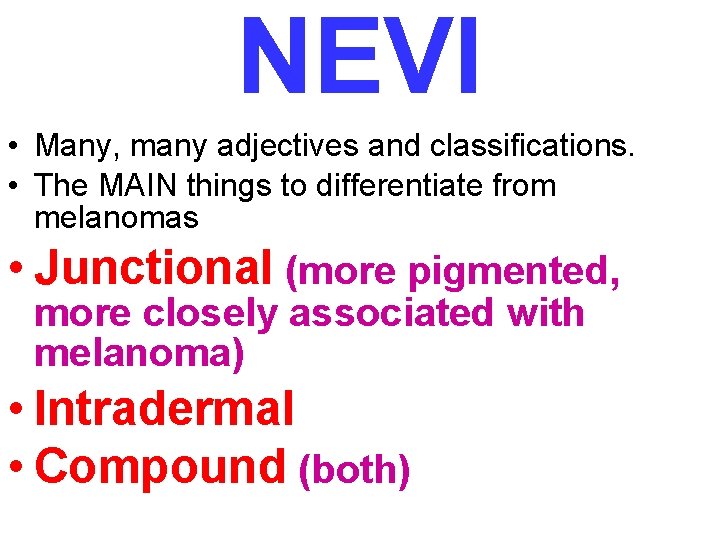 NEVI

• Many, many adjectives and classifications.
• The MAIN things to differentiate from melanomas
• Junctional (more pigmented, more closely associated with melanoma)
• Intradermal
• Compound (both)